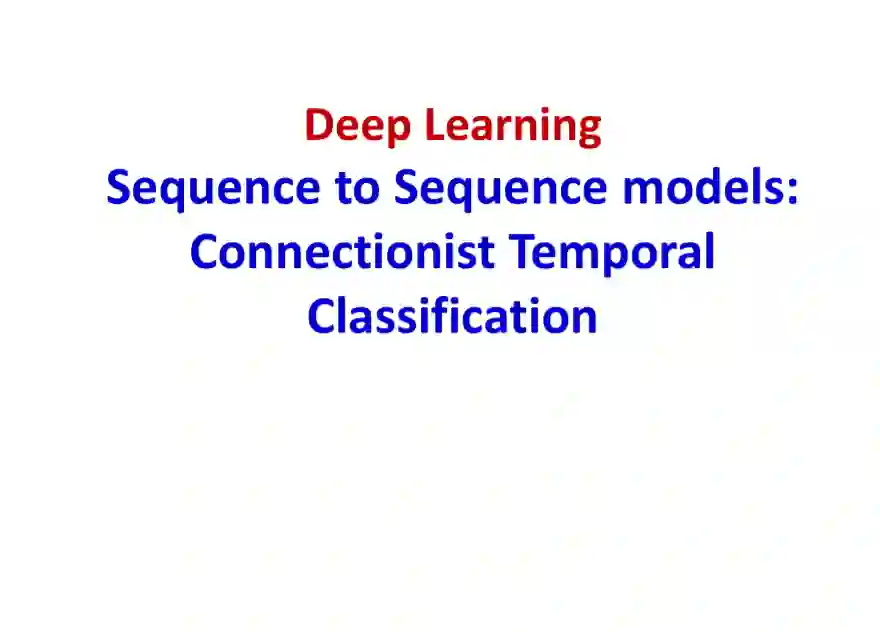 Deep Learning
Sequence to Sequence models: Connectionist Temporal Classification